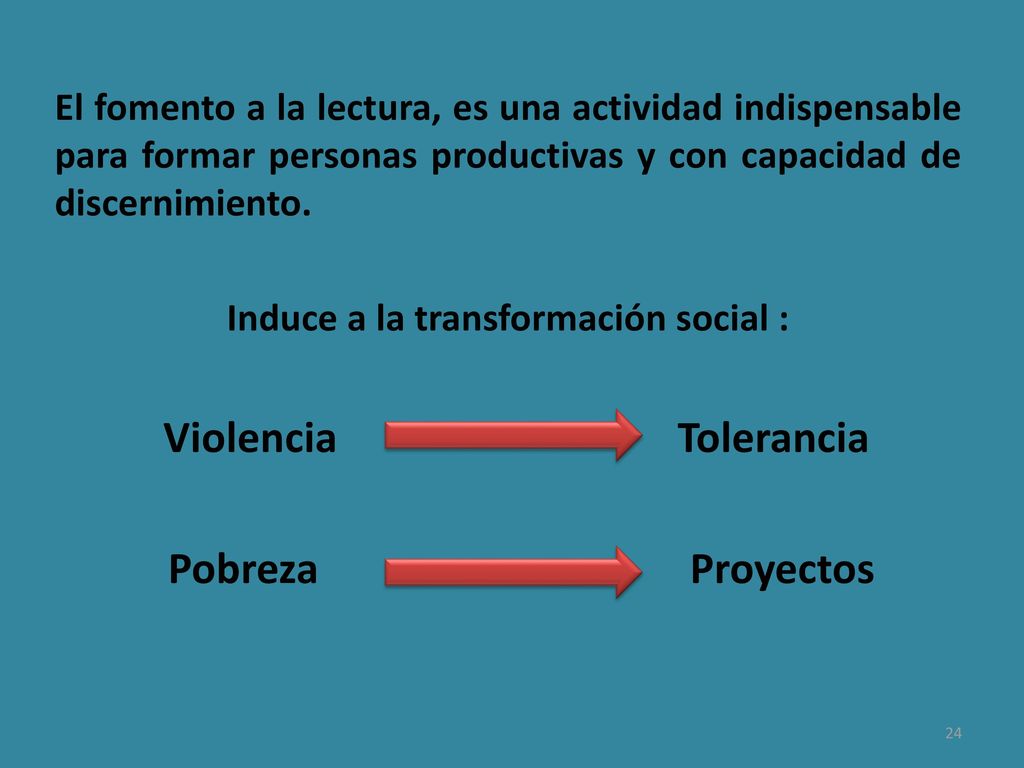 El fomento a la lectura, es una actividad indispensable para formar personas productivas y con capacidad de discernimiento.

Induce a la transformación social :

Violencia Tolerancia

Pobreza Proyectos

24